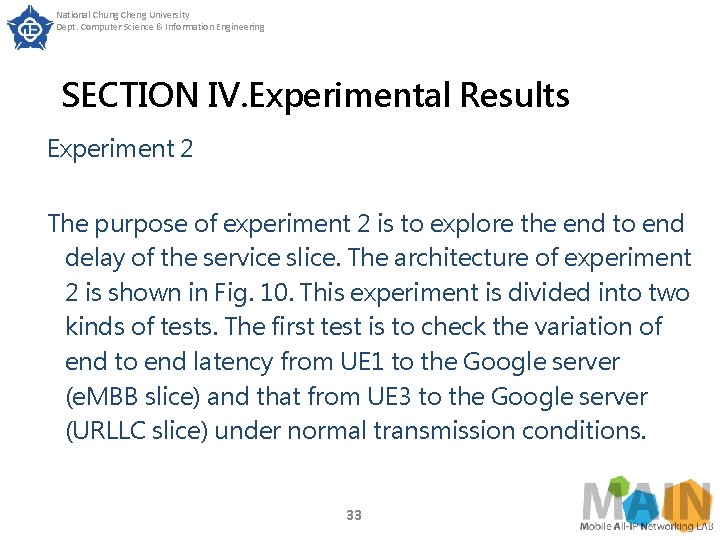 National Chung Cheng University
Dept. Computer Science & Information Engineering

SECTION IV.Experimental Results

Experiment 2

The purpose of experiment 2 is to explore the end to end delay of the service slice. The architecture of experiment 2 is shown in Fig. 10. This experiment is divided into two kinds of tests. The first test is to check the variation of end to end latency from UE1 to the Google server (eMBB slice) and that from UE3 to the Google server (URLLC slice) under normal transmission conditions.

33

MAIN
Mobile All-IP Networking LAB